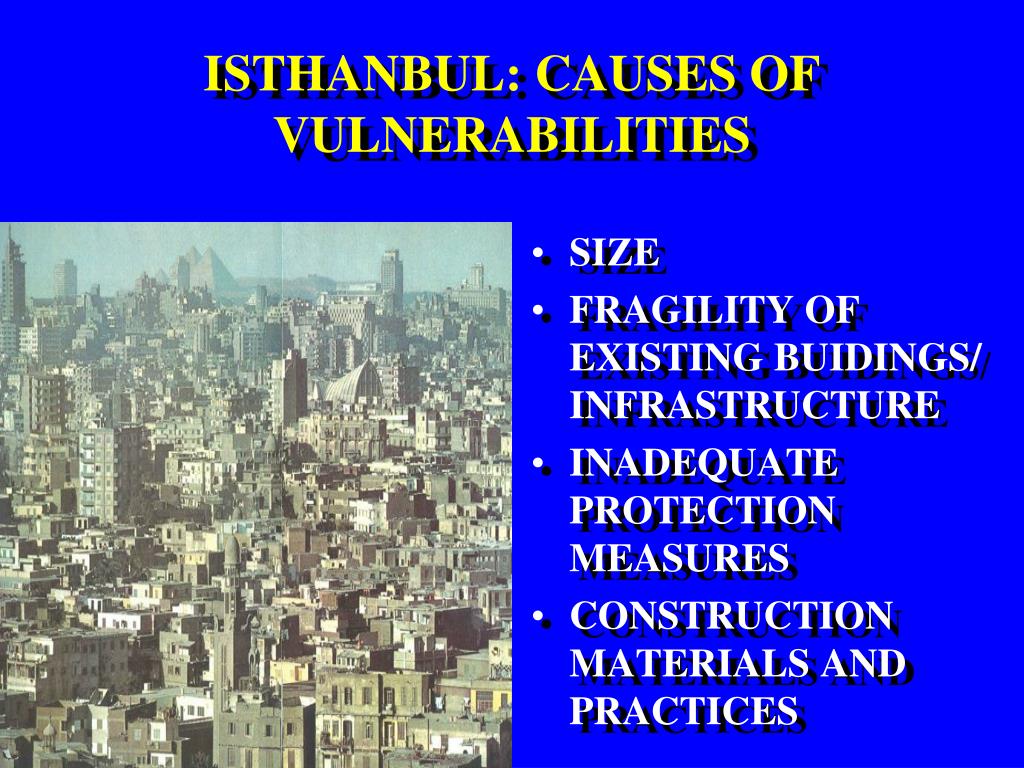 ISTHANBUL: CAUSES OF VULNERABILITIES

• SIZE
• FRAGILITY OF EXISTING BUIDINGS/ INFRASTRUCTURE
• INADEQUATE PROTECTION MEASURES
• CONSTRUCTION MATERIALS AND PRACTICES